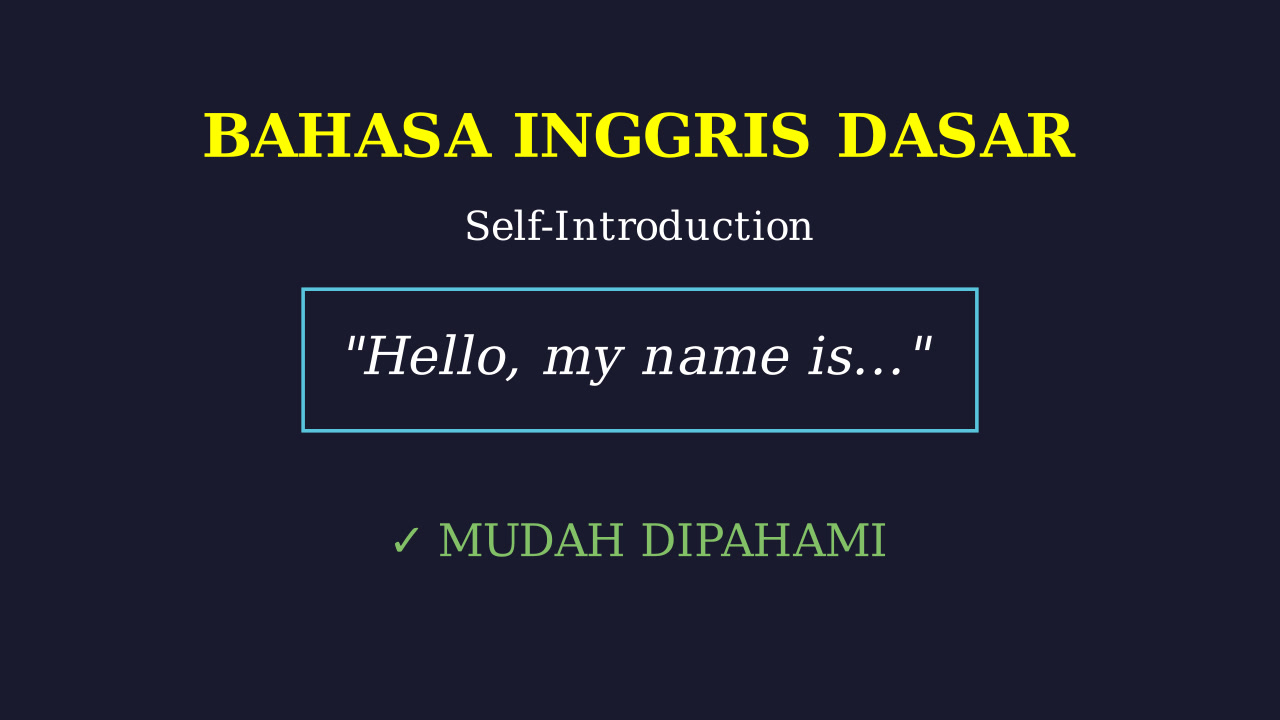 BAHASA INGGRIS DASAR

Self-Introduction

"Hello, my name is..."

✓ MUDAH DIPAHAMI